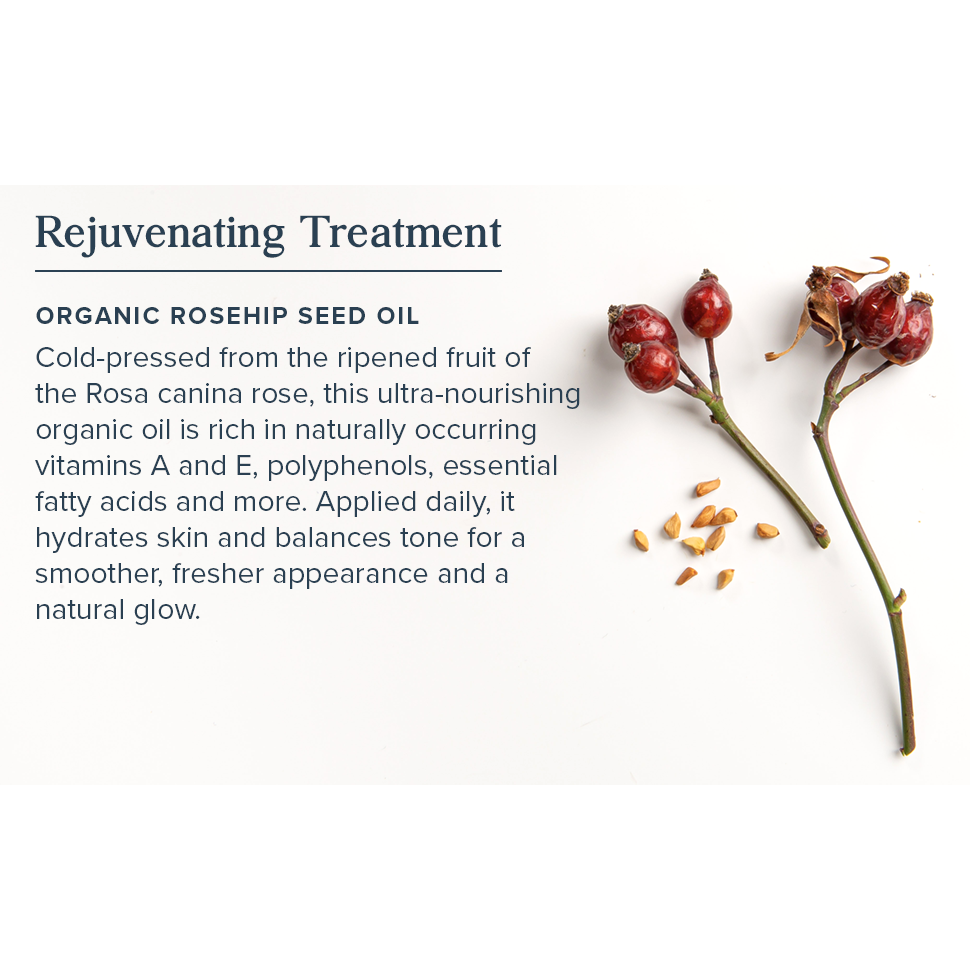 Rejuvenating Treatment

ORGANIC ROSEHIP SEED OIL

Cold-pressed from the ripened fruit of the Rosa canina rose, this ultra-nourishing organic oil is rich in naturally occurring vitamins A and E, polyphenols, essential fatty acids and more. Applied daily, it hydrates skin and balances tone for a smoother, fresher appearance and a natural glow.